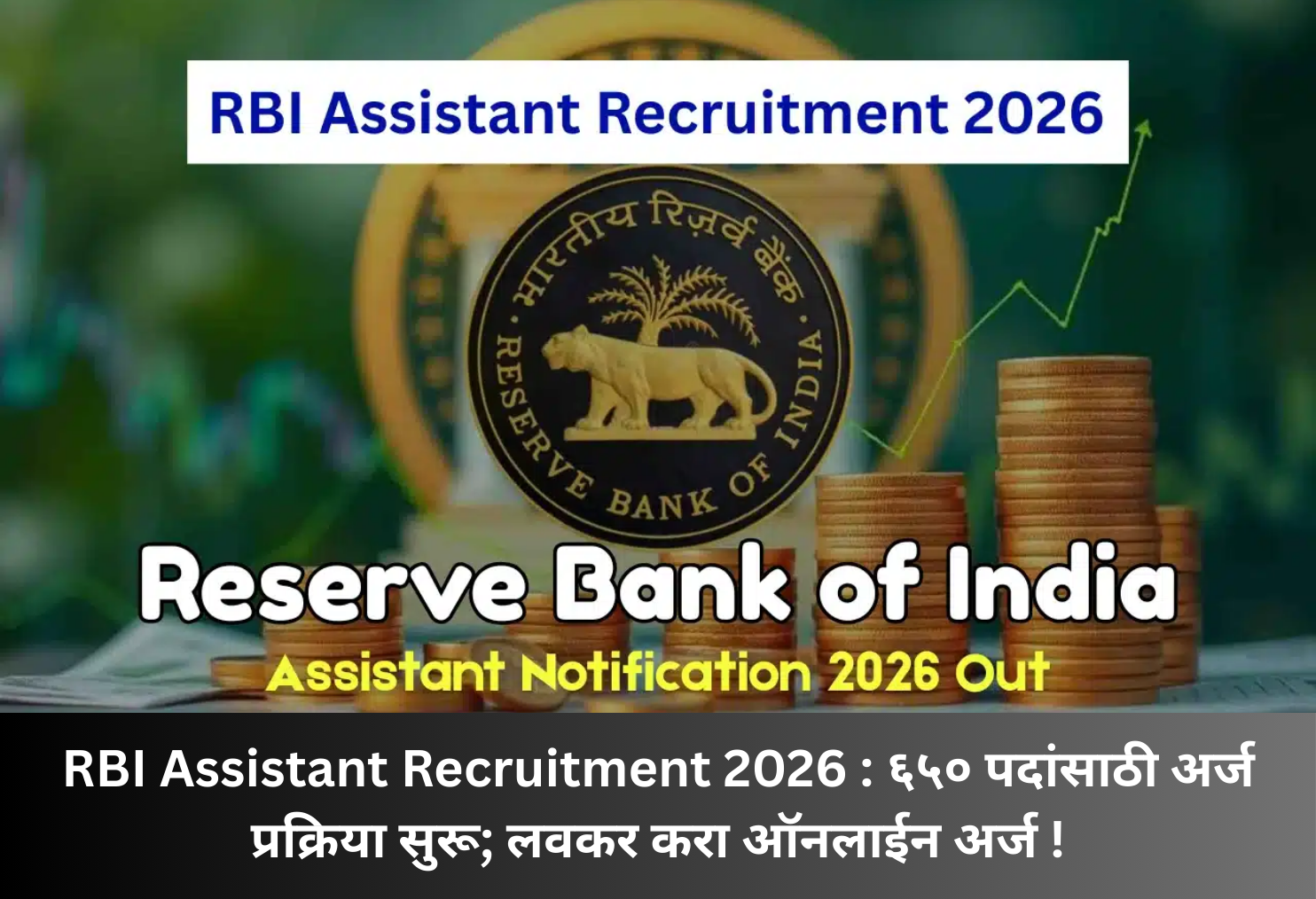 RBI Assistant Recruitment 2026

भारतीय रिज़र्व बैंक

RESERVE BANK OF INDIA

Reserve Bank of India

Assistant Notification 2026 Out

RBI Assistant Recruitment 2026 : ६५० पदांसाठी अर्ज प्रक्रिया सुरू; लवकर करा ऑनलाईन अर्ज !